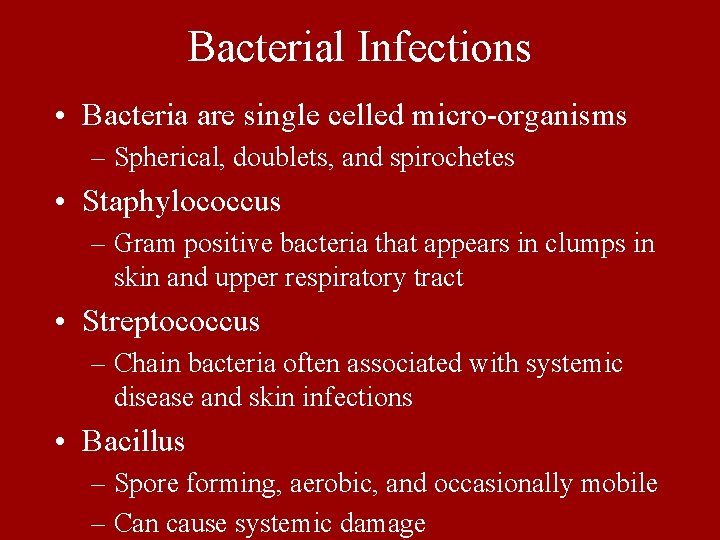 Bacterial Infections

• Bacteria are single celled micro-organisms
– Spherical, doublets, and spirochetes

• Staphylococcus
– Gram positive bacteria that appears in clumps in skin and upper respiratory tract

• Streptococcus
– Chain bacteria often associated with systemic disease and skin infections

• Bacillus
– Spore forming, aerobic, and occasionally mobile
– Can cause systemic damage